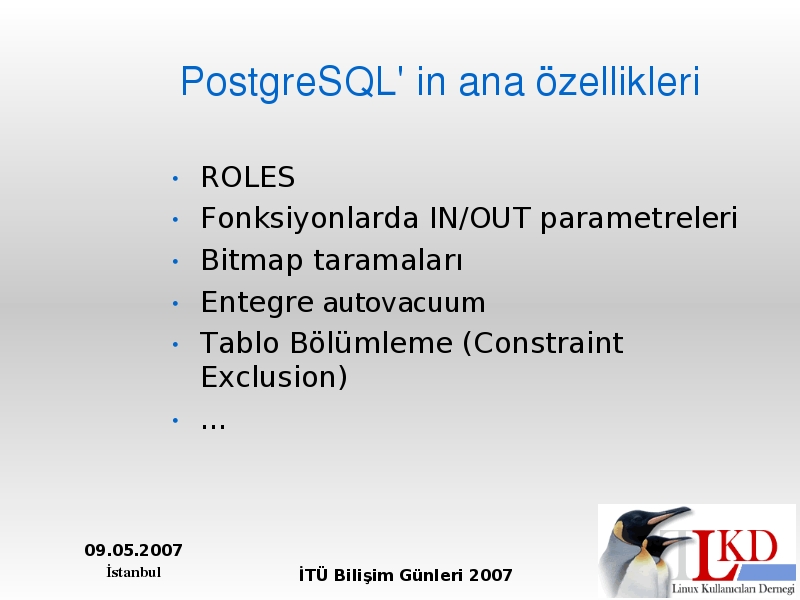 PostgreSQL' in ana özellikleri

• ROLES
• Fonksiyonlarda IN/OUT parametreleri
• Bitmap taramaları
• Entegre autovacuum
• Tablo Bölümleme (Constraint Exclusion)
• ...

09.05.2007
İstanbul

İTÜ Bilişim Günleri 2007

LKD
Linux Kullanıcıları Derneği